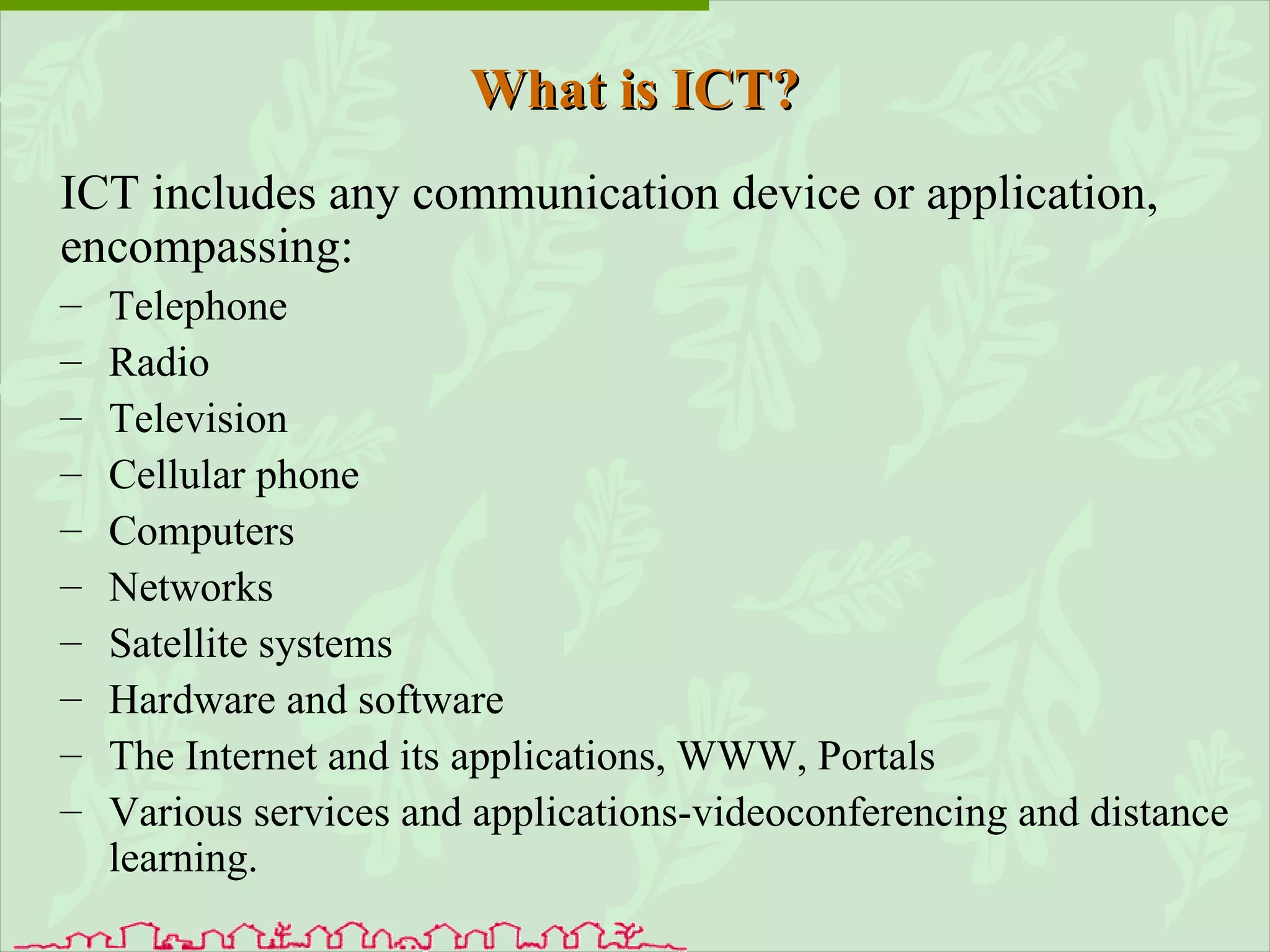 What is ICT?

ICT includes any communication device or application, encompassing:

– Telephone
– Radio
– Television
– Cellular phone
– Computers
– Networks
– Satellite systems
– Hardware and software
– The Internet and its applications, WWW, Portals
– Various services and applications-videoconferencing and distance learning.